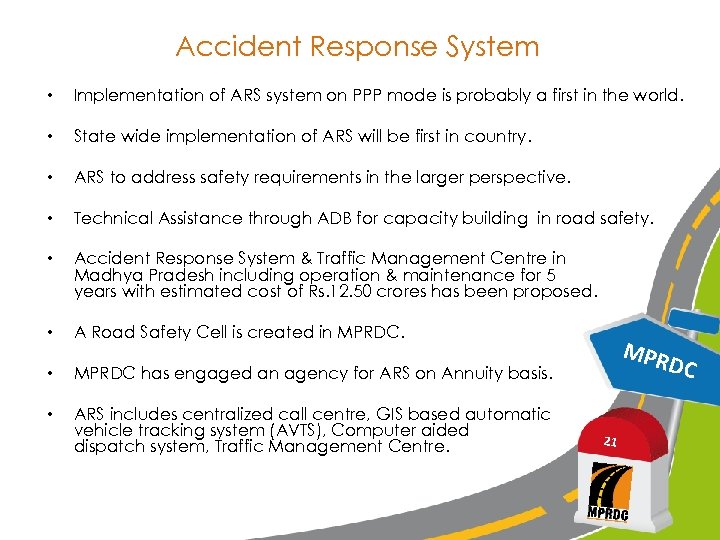 Accident Response System

• Implementation of ARS system on PPP mode is probably a first in the world.

• State wide implementation of ARS will be first in country.

• ARS to address safety requirements in the larger perspective.

• Technical Assistance through ADB for capacity building in road safety.

• Accident Response System & Traffic Management Centre in Madhya Pradesh including operation & maintenance for 5 years with estimated cost of Rs.12.50 crores has been proposed.

• A Road Safety Cell is created in MPRDC.

• MPRDC has engaged an agency for ARS on Annuity basis.

• ARS includes centralized call centre, GIS based automatic vehicle tracking system (AVTS), Computer aided dispatch system, Traffic Management Centre.

MPRDC

21

MPRDC